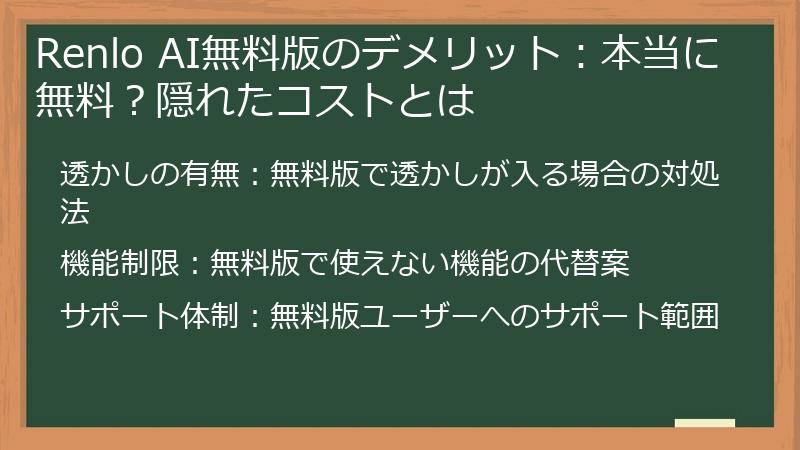 Renlo AI無料版のデメリット：本当に無料？隠れたコストとは

透かしの有無：無料版で透かしが入る場合の対処法

機能制限：無料版で使えない機能の代替案

サポート体制：無料版ユーザーへのサポート範囲